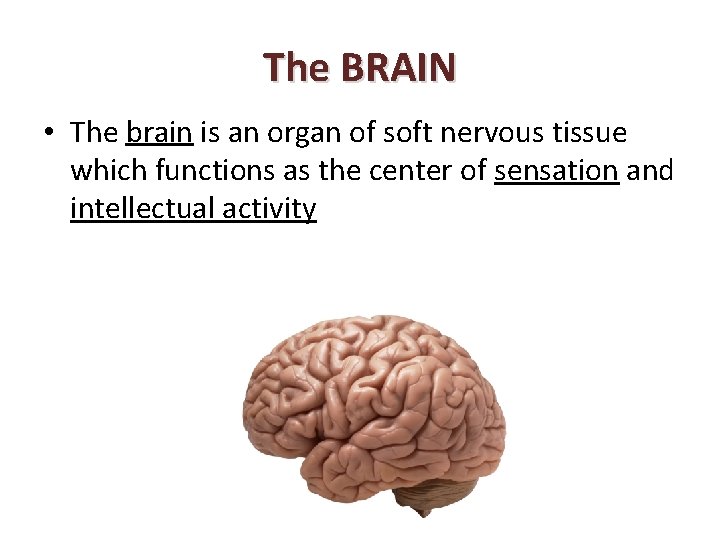 The BRAIN

• The brain is an organ of soft nervous tissue which functions as the center of sensation and intellectual activity